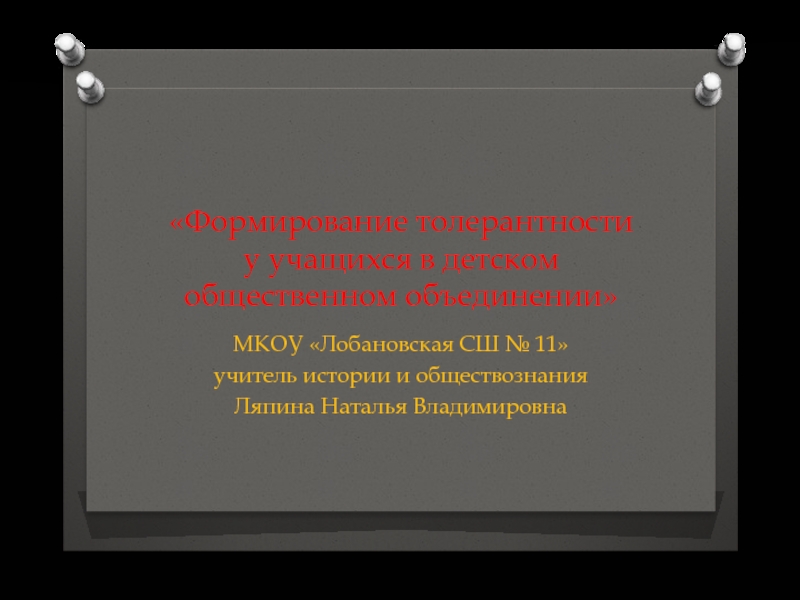 «Формирование толерантности у учащихся в детском общественном объединении»

МКОУ «Лобановская СШ № 11»
учитель истории и обществознания
Ляпина Наталья Владимировна